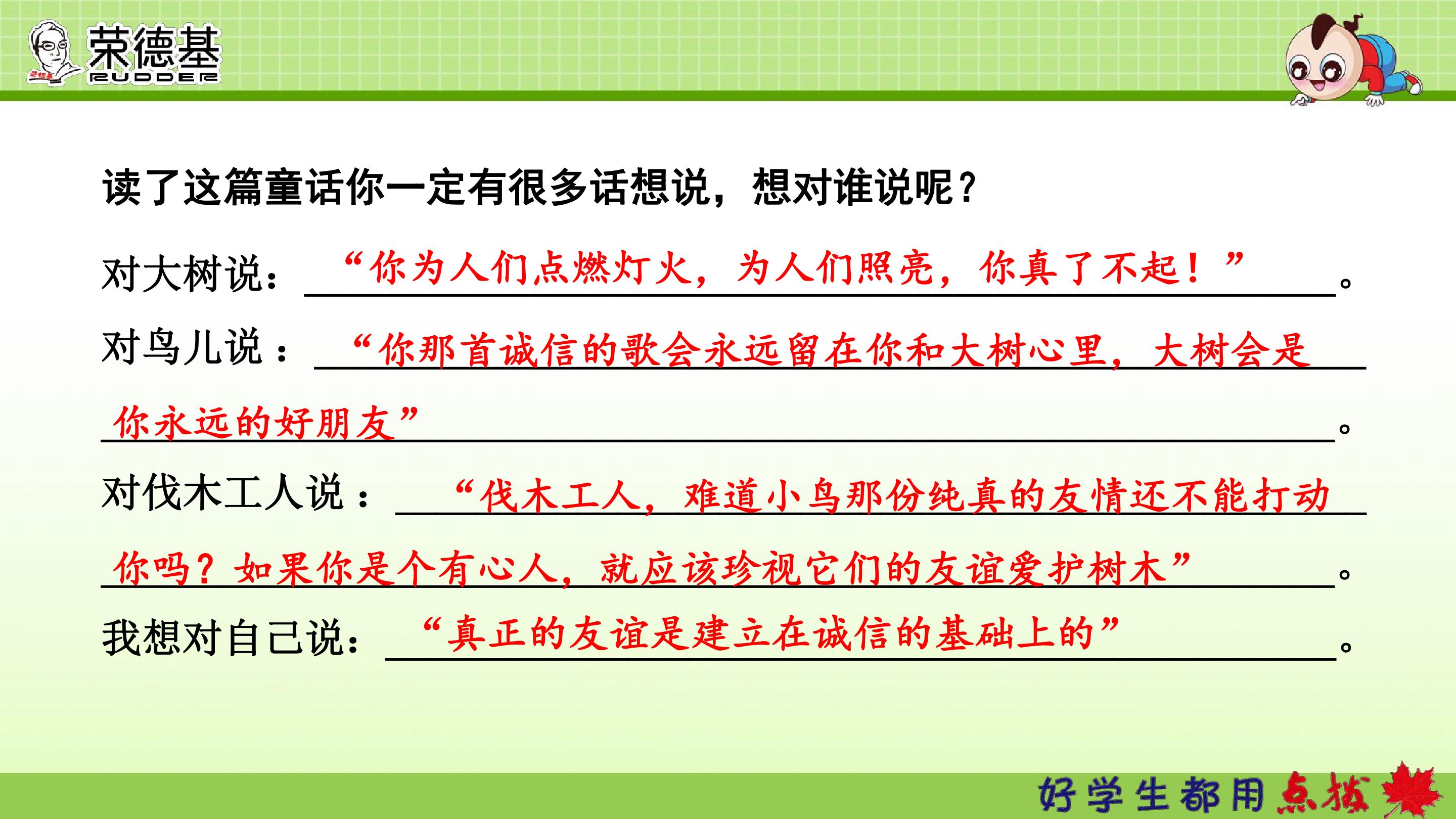 荣德基
RUDDER

读了这篇童话你一定有很多话想说，想对谁说呢？

对大树说：“你为人们点燃灯火，为人们照亮，你真了不起！”。

对鸟儿说：“你那首诚信的歌会永远留在你和大树心里，大树会是你永远的好朋友”。

对伐木工人说：“伐木工人，难道小鸟那份纯真的友情还不能打动你吗？如果你是个有心人，就应该珍视它们的友谊爱护树木”。

我想对自己说：“真正的友谊是建立在诚信的基础上的”。

好学生都用点拨